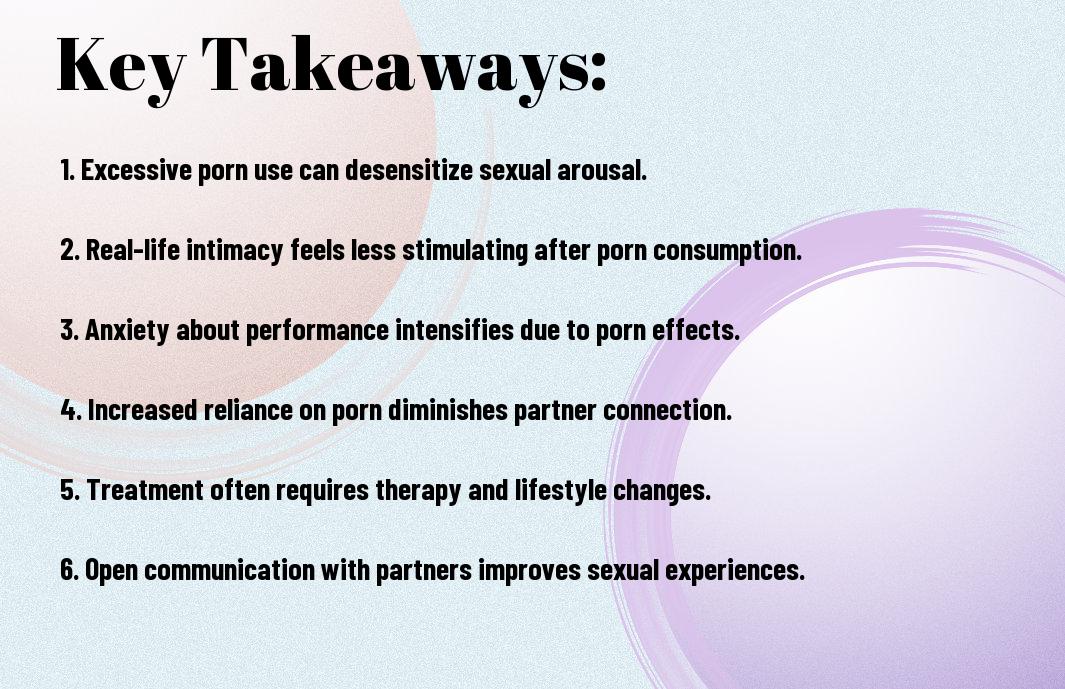 Key Takeaways:

1. Excessive porn use can desensitize sexual arousal.

2. Real-life intimacy feels less stimulating after porn consumption.

3. Anxiety about performance intensifies due to porn effects.

4. Increased reliance on porn diminishes partner connection.

5. Treatment often requires therapy and lifestyle changes.

6. Open communication with partners improves sexual experiences.